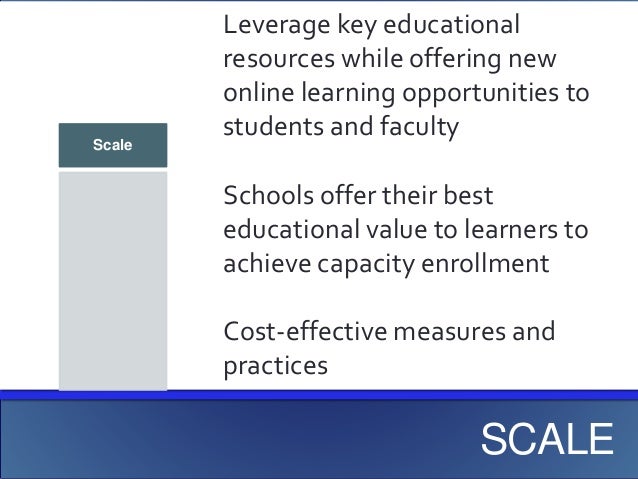 Scale

Leverage key educational resources while offering new online learning opportunities to students and faculty

Schools offer their best educational value to learners to achieve capacity enrollment

Cost-effective measures and practices

SCALE